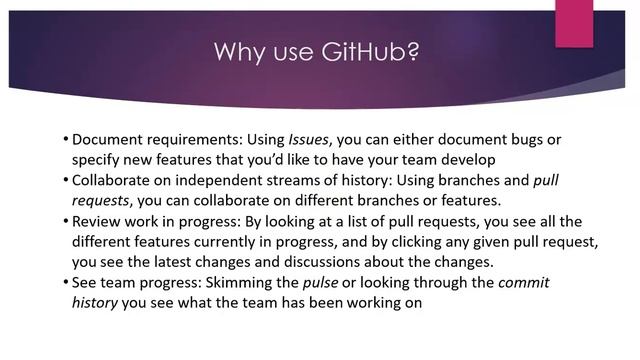 Why use GitHub?

• Document requirements: Using Issues, you can either document bugs or specify new features that you'd like to have your team develop
• Collaborate on independent streams of history: Using branches and pull requests, you can collaborate on different branches or features.
• Review work in progress: By looking at a list of pull requests, you see all the different features currently in progress, and by clicking any given pull request, you see the latest changes and discussions about the changes.
• See team progress: Skimming the pulse or looking through the commit history you see what the team has been working on